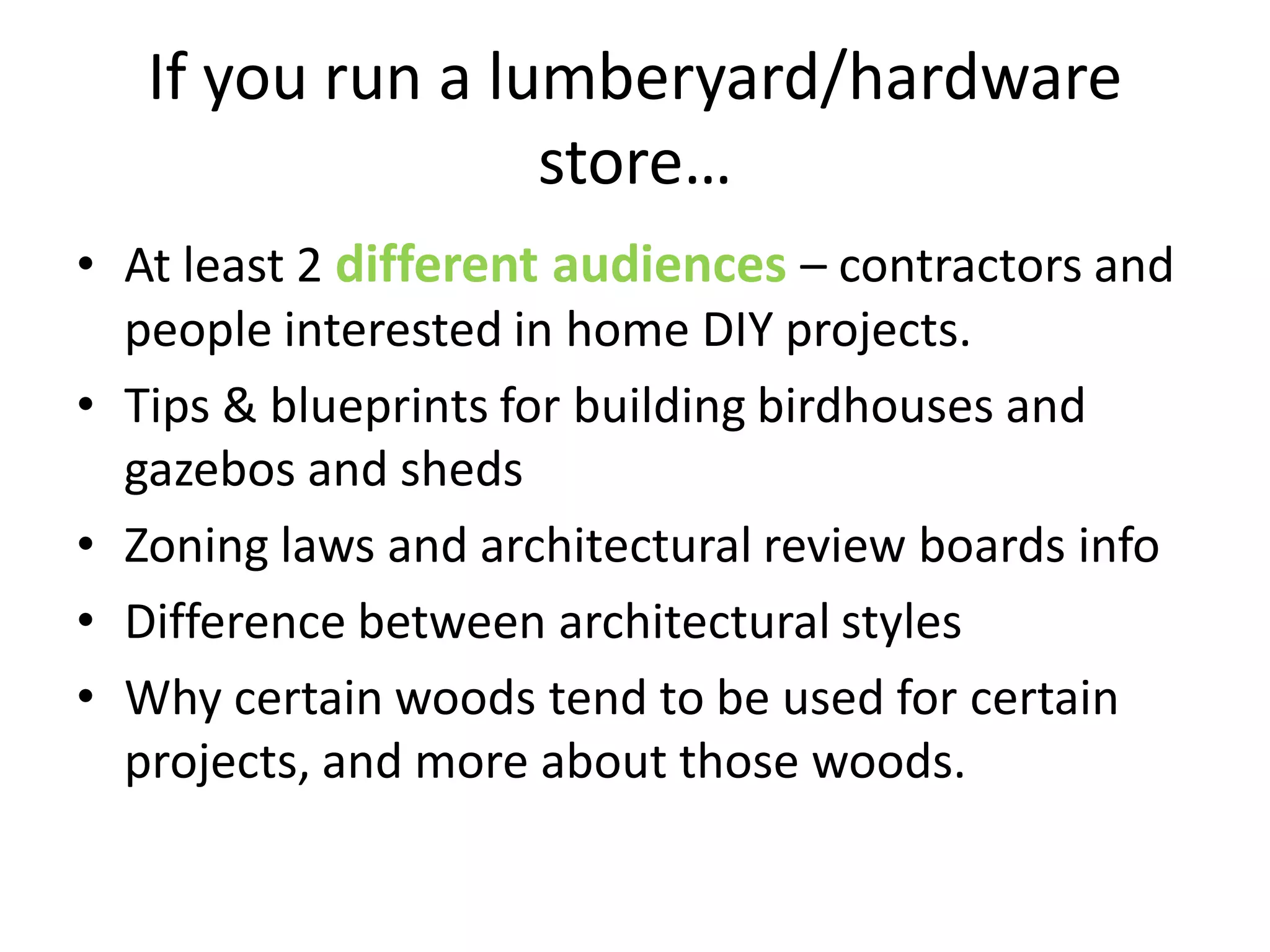 If you run a lumberyard/hardware store…

• At least 2 different audiences – contractors and people interested in home DIY projects.
• Tips & blueprints for building birdhouses and gazebos and sheds
• Zoning laws and architectural review boards info
• Difference between architectural styles
• Why certain woods tend to be used for certain projects, and more about those woods.